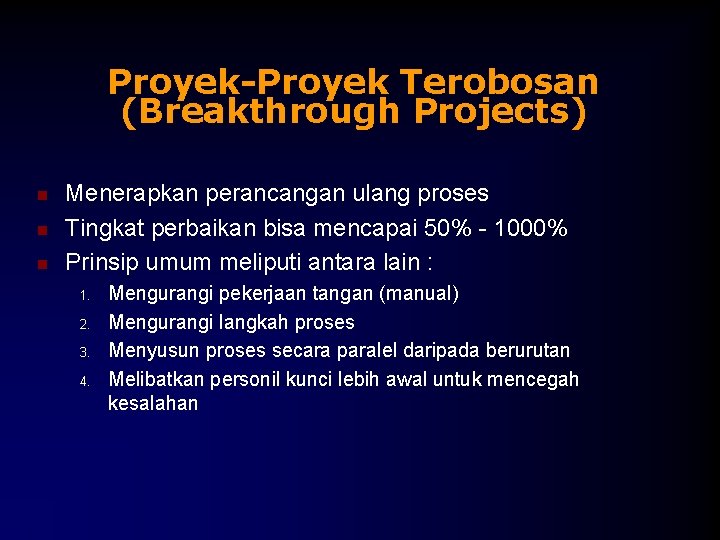 Proyek-Proyek Terobosan (Breakthrough Projects)

- Menerapkan perancangan ulang proses
- Tingkat perbaikan bisa mencapai 50% - 1000%
- Prinsip umum meliputi antara lain :

1. Mengurangi pekerjaan tangan (manual)
2. Mengurangi langkah proses
3. Menyusun proses secara paralel daripada berurutan
4. Melibatkan personil kunci lebih awal untuk mencegah kesalahan